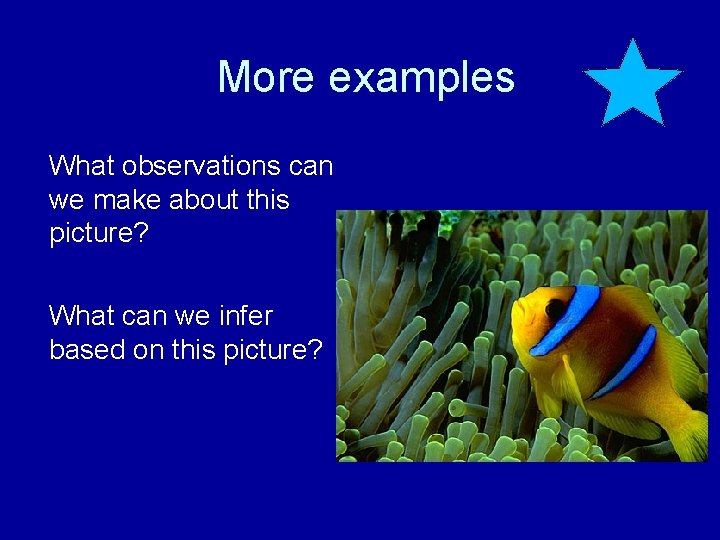 More examples

What observations can we make about this picture?

What can we infer based on this picture?